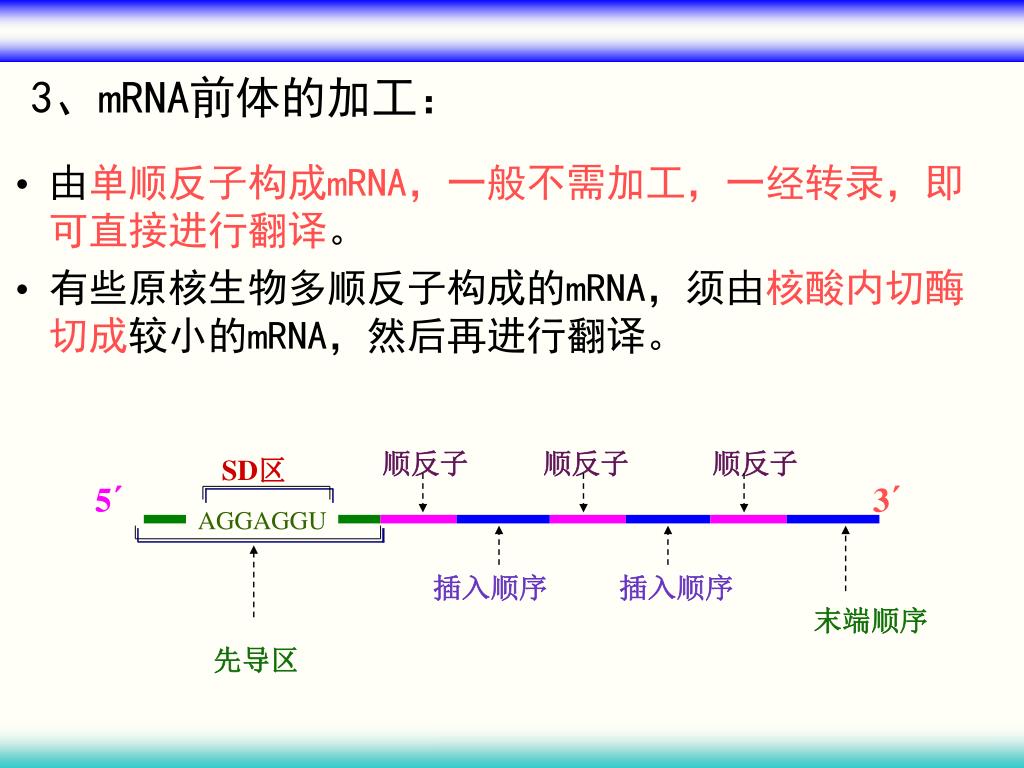 3、mRNA前体的加工：

• 由单顺反子构成mRNA，一般不需加工，一经转录，即可直接进行翻译。

• 有些原核生物多顺反子构成的mRNA，须由核酸内切酶切成较小的mRNA，然后再进行翻译。

SD区

顺反子 顺反子 顺反子

5´ AGGAGGU 3´

插入顺序 插入顺序

末端顺序

先导区